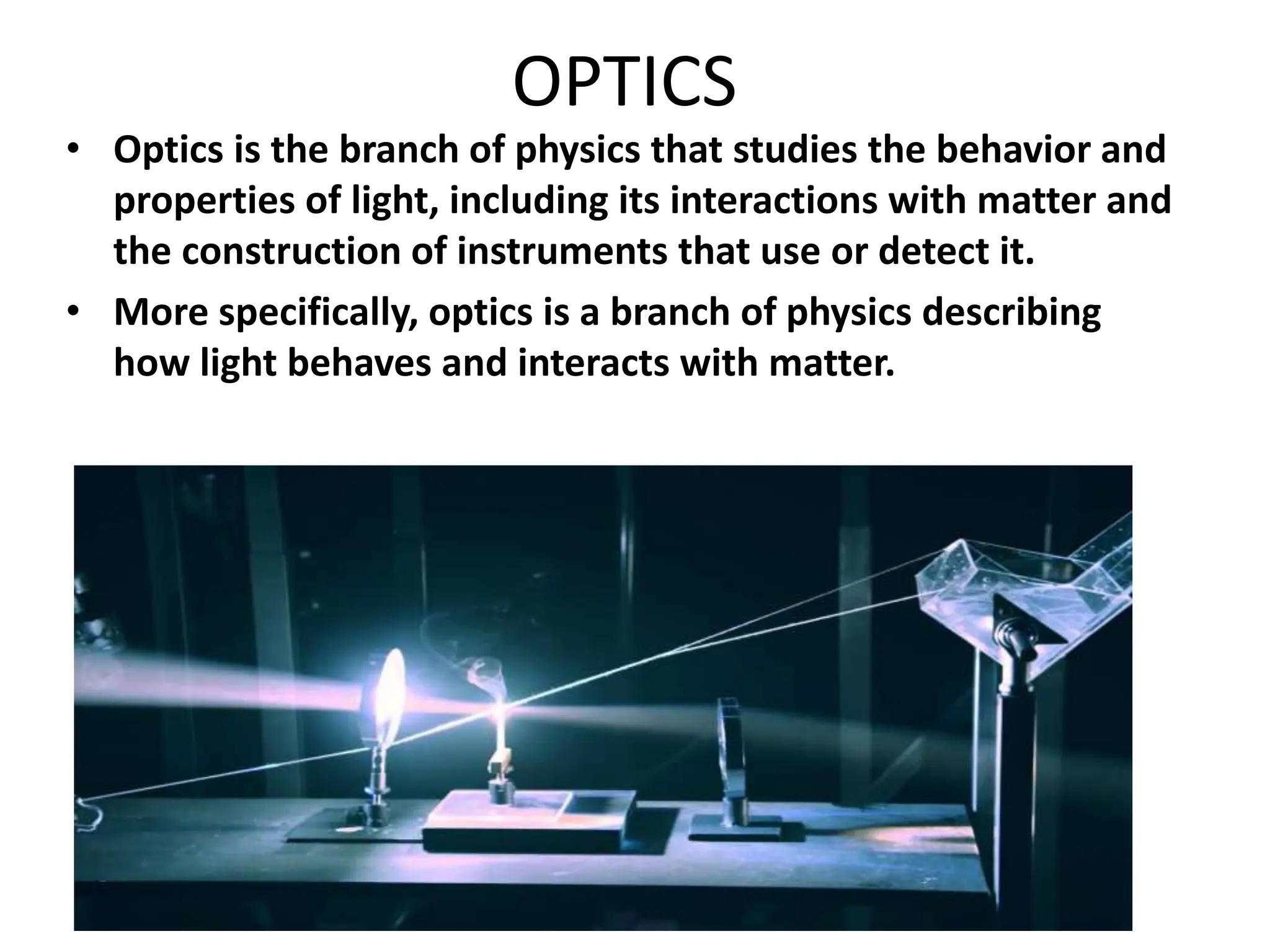 OPTICS

• Optics is the branch of physics that studies the behavior and properties of light, including its interactions with matter and the construction of instruments that use or detect it.

• More specifically, optics is a branch of physics describing how light behaves and interacts with matter.